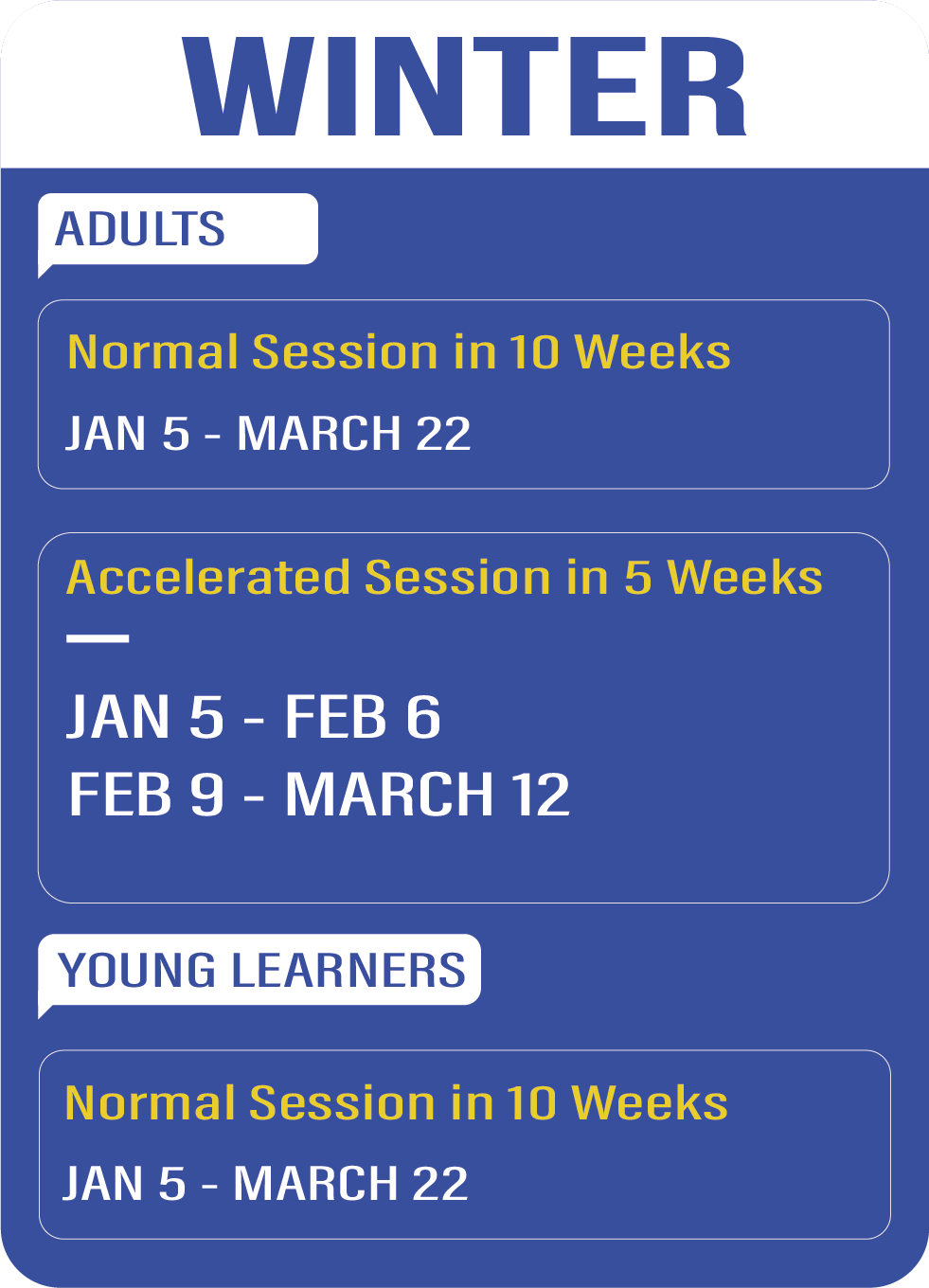 WINTER

ADULTS

Normal Session in 10 Weeks

JAN 5 - MARCH 22

Accelerated Session in 5 Weeks

JAN 5 - FEB 6
FEB 9 - MARCH 12

YOUNG LEARNERS

Normal Session in 10 Weeks

JAN 5 - MARCH 22